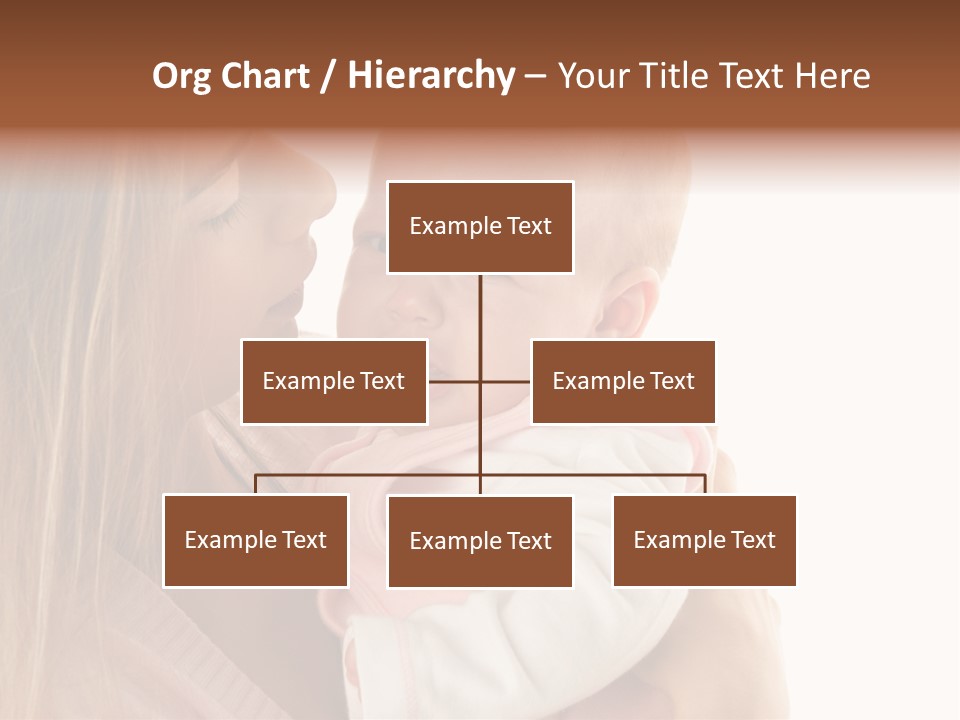 Org Chart / Hierarchy – Your Title Text Here

Example Text

Example Text

Example Text

Example Text

Example Text

Example Text